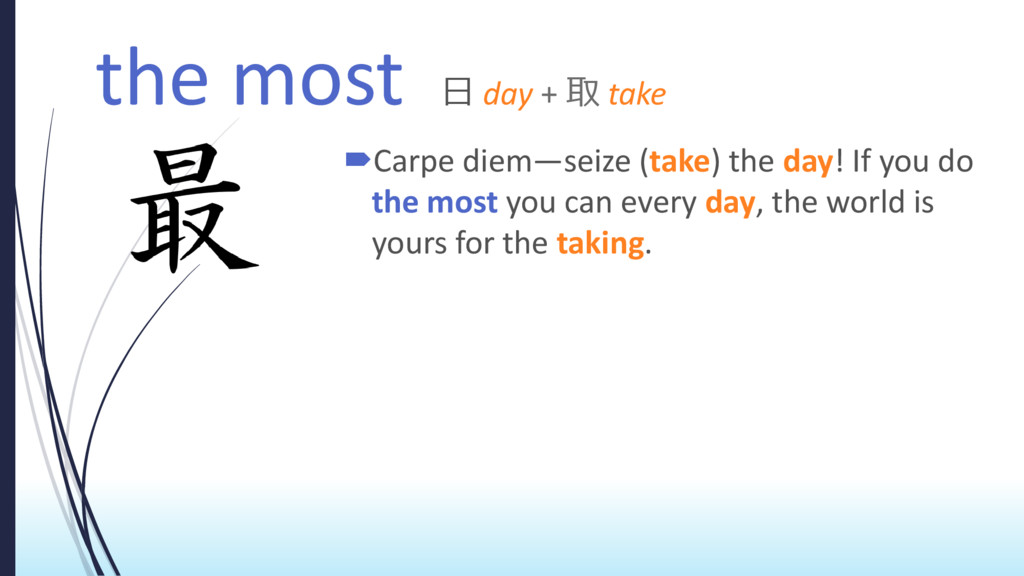 the most 日 day + 取 take

最

Carpe diem—seize (take) the day! If you do the most you can every day, the world is yours for the taking.